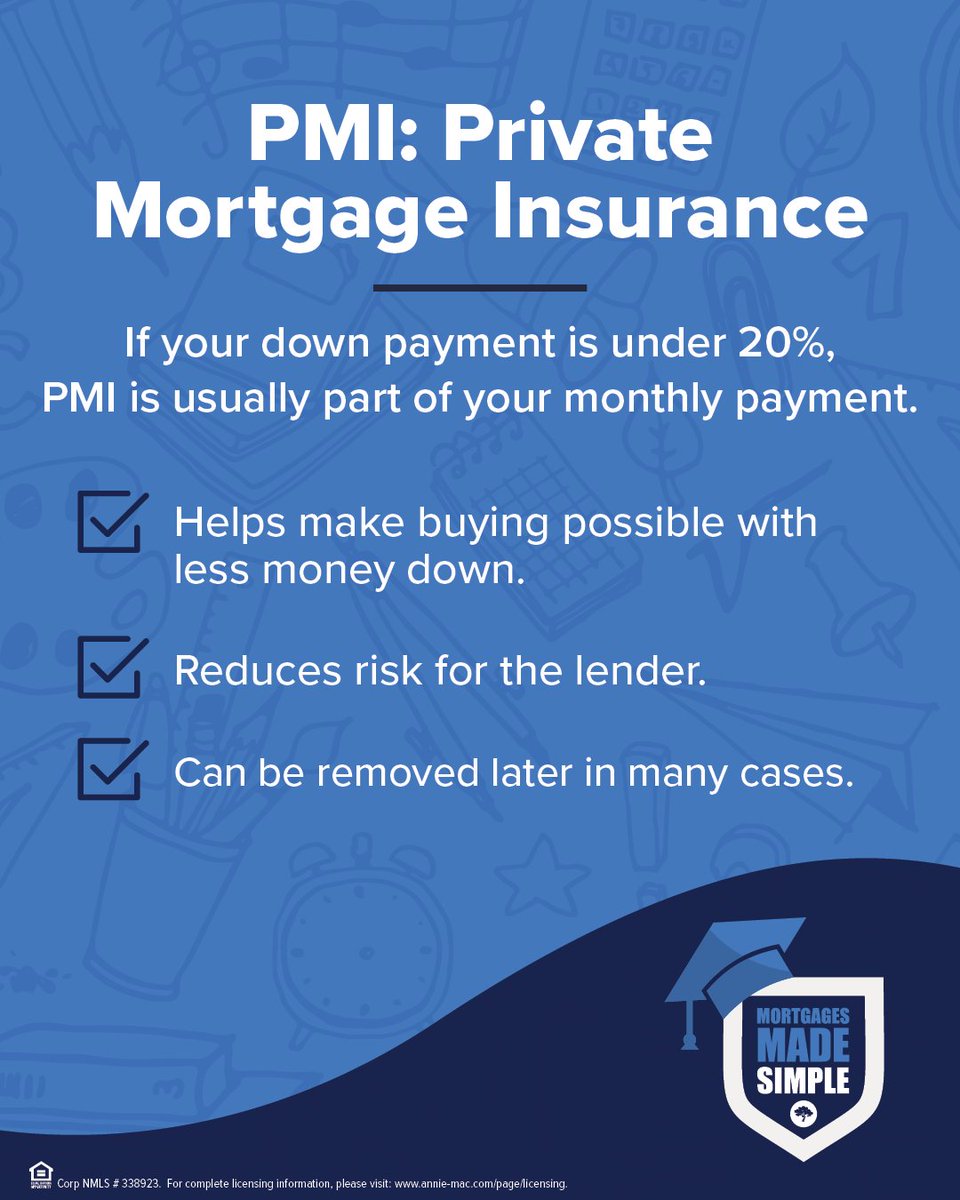 PMI: Private Mortgage Insurance

If your down payment is under 20%, PMI is usually part of your monthly payment.

Helps make buying possible with less money down.

Reduces risk for the lender.

Can be removed later in many cases.

MORTGAGES MADE SIMPLE

Corp NMLS # 338923. For complete licensing information, please visit: www.annie-mac.com/page/licensing.